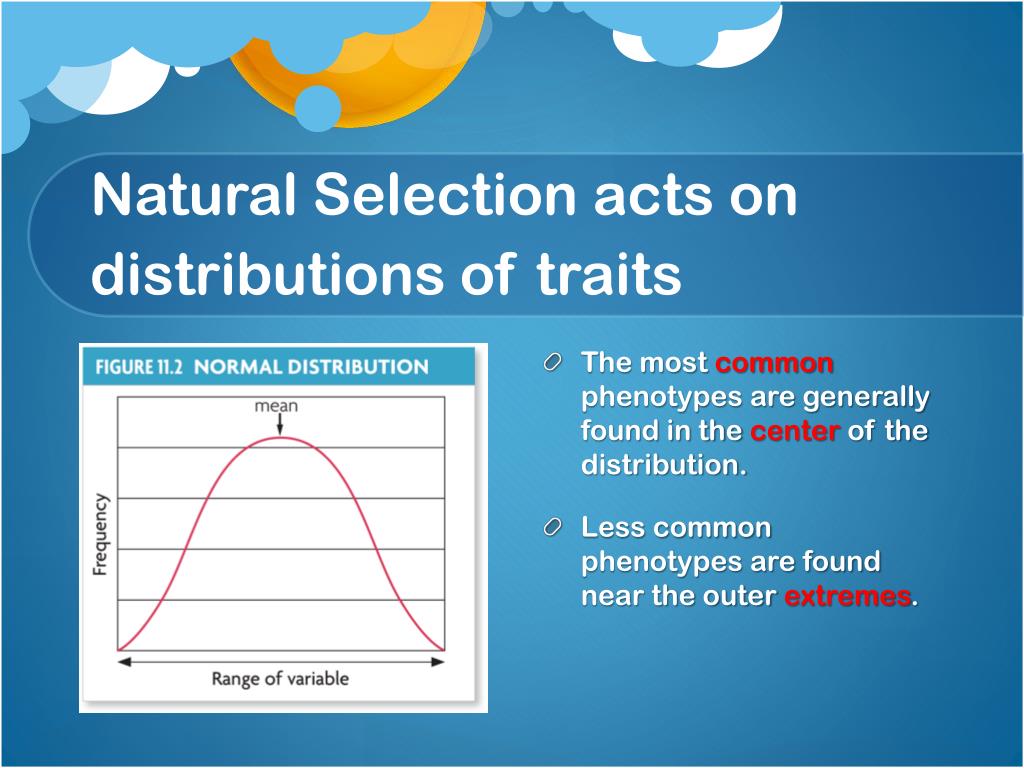 Natural Selection acts on distributions of traits

FIGURE 11.2 NORMAL DISTRIBUTION

mean

Frequency

Range of variable

The most common phenotypes are generally found in the center of the distribution.

Less common phenotypes are found near the outer extremes.